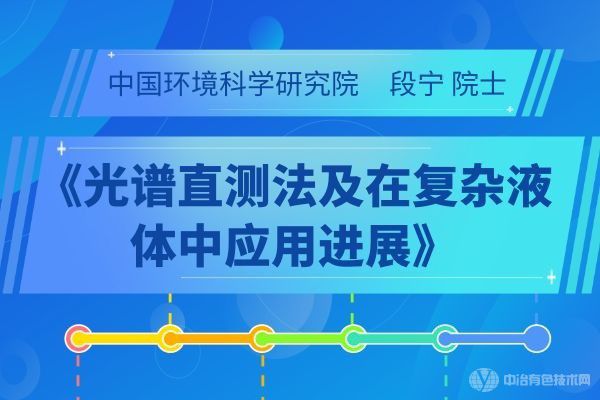 中国环境科学研究院　段宁 院士

《光谱直测法及在复杂液体中应用进展》

中冶有色技术网